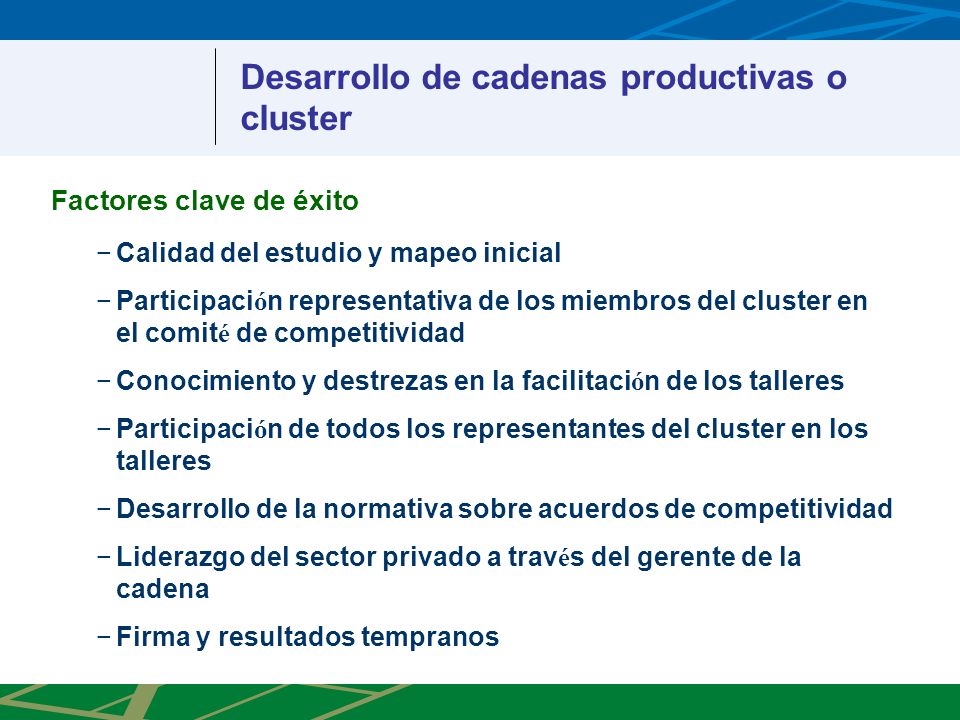 Desarrollo de cadenas productivas o cluster

Factores clave de éxito

– Calidad del estudio y mapeo inicial

– Participación representativa de los miembros del cluster en el comité de competitividad

– Conocimiento y destrezas en la facilitación de los talleres

– Participación de todos los representantes del cluster en los talleres

– Desarrollo de la normativa sobre acuerdos de competitividad

– Liderazgo del sector privado a través del gerente de la cadena

– Firma y resultados tempranos